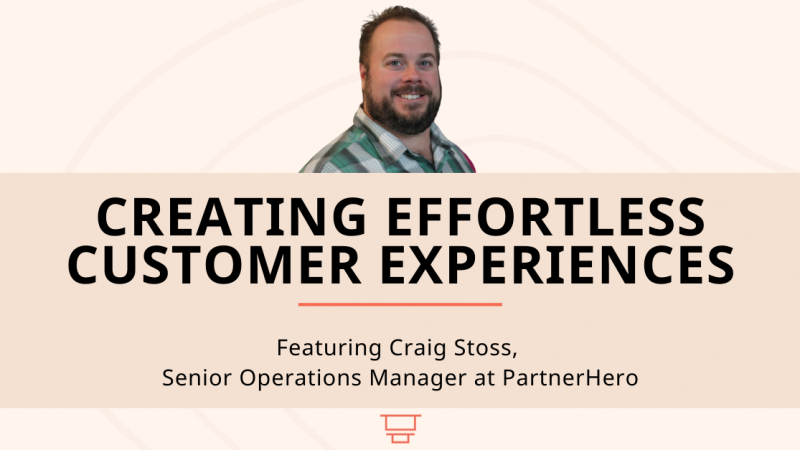 CREATING EFFORTLESS CUSTOMER EXPERIENCES

Featuring Craig Stoss,
Senior Operations Manager at PartnerHero